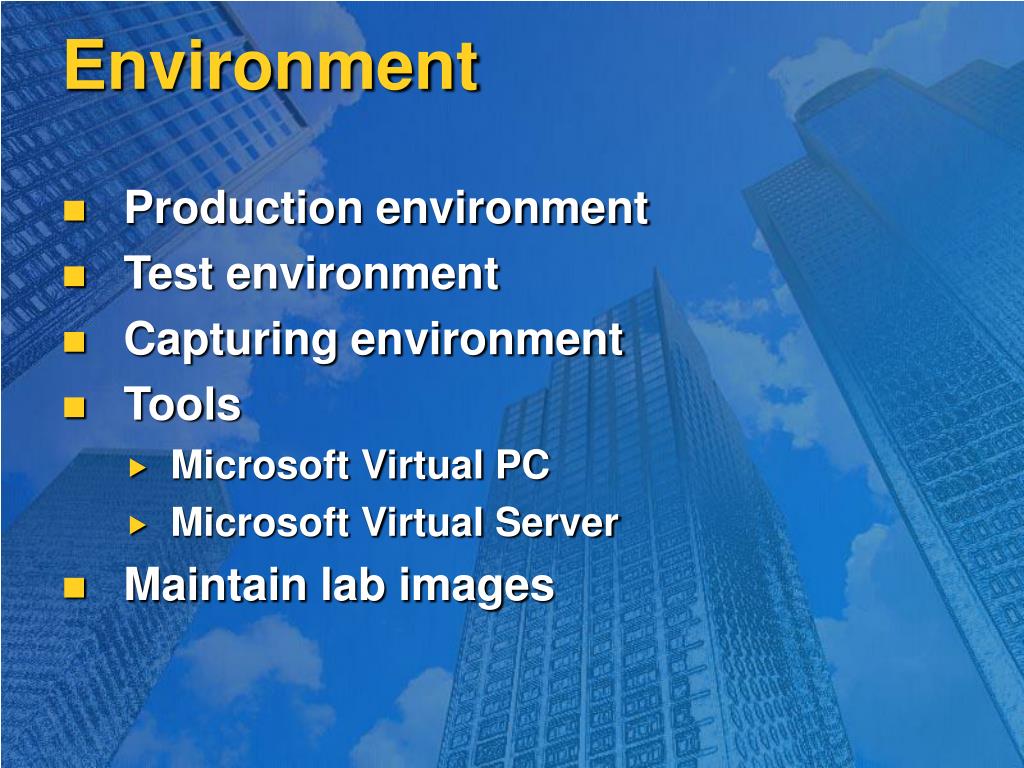 Environment

- Production environment
- Test environment
- Capturing environment
- Tools
  - Microsoft Virtual PC
  - Microsoft Virtual Server
- Maintain lab images